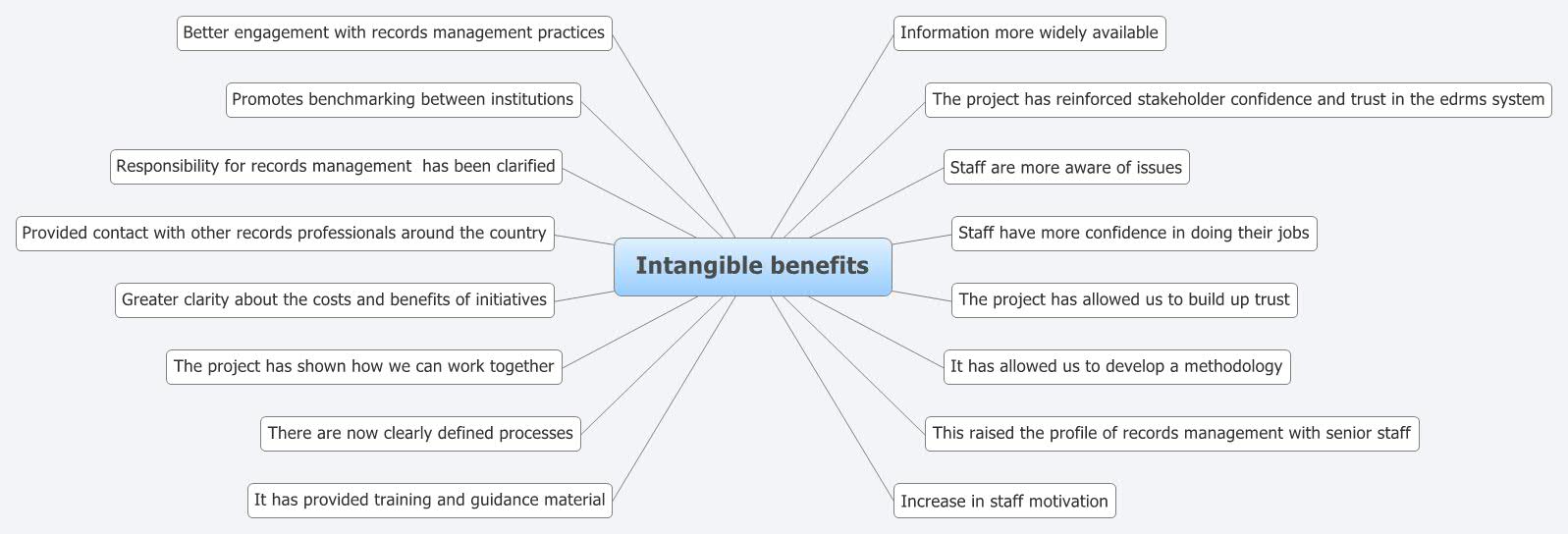 Intangible benefits

Better engagement with records management practices

Promotes benchmarking between institutions

Responsibility for records management  has been clarified

Provided contact with other records professionals around the country

Greater clarity about the costs and benefits of initiatives

The project has shown how we can work together

There are now clearly defined processes

It has provided training and guidance material

Information more widely available

The project has reinforced stakeholder confidence and trust in the edrms system

Staff are more aware of issues

Staff have more confidence in doing their jobs

The project has allowed us to build up trust

It has allowed us to develop a methodology

This raised the profile of records management with senior staff

Increase in staff motivation